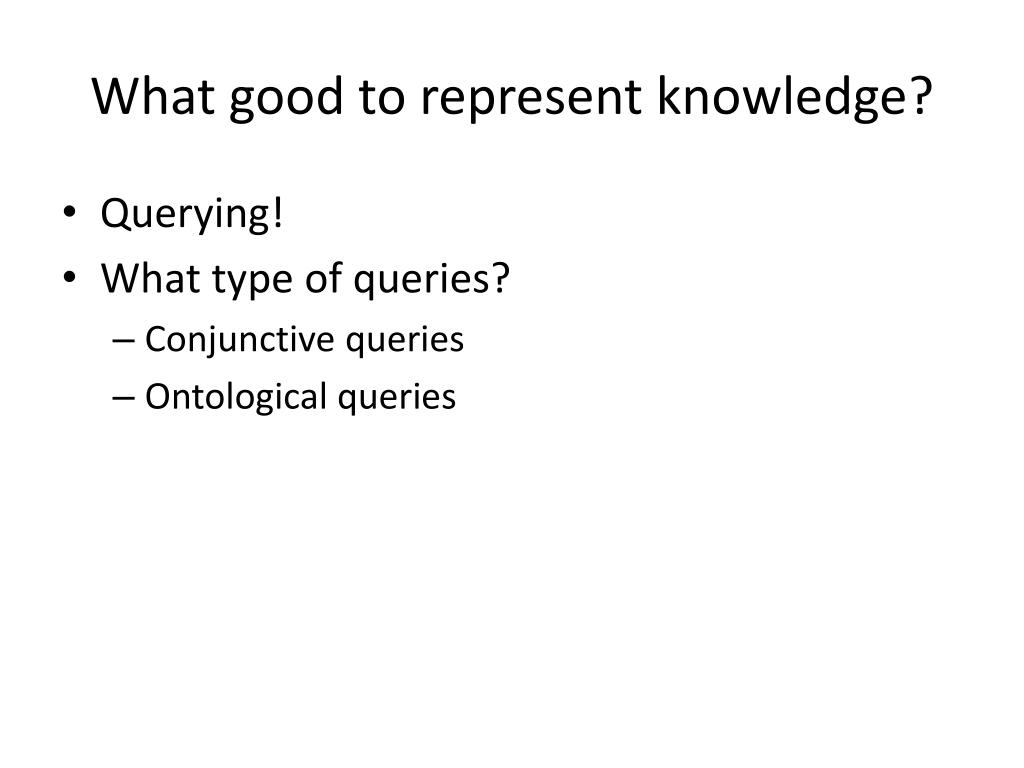 What good to represent knowledge?

• Querying!
• What type of queries?
– Conjunctive queries
– Ontological queries